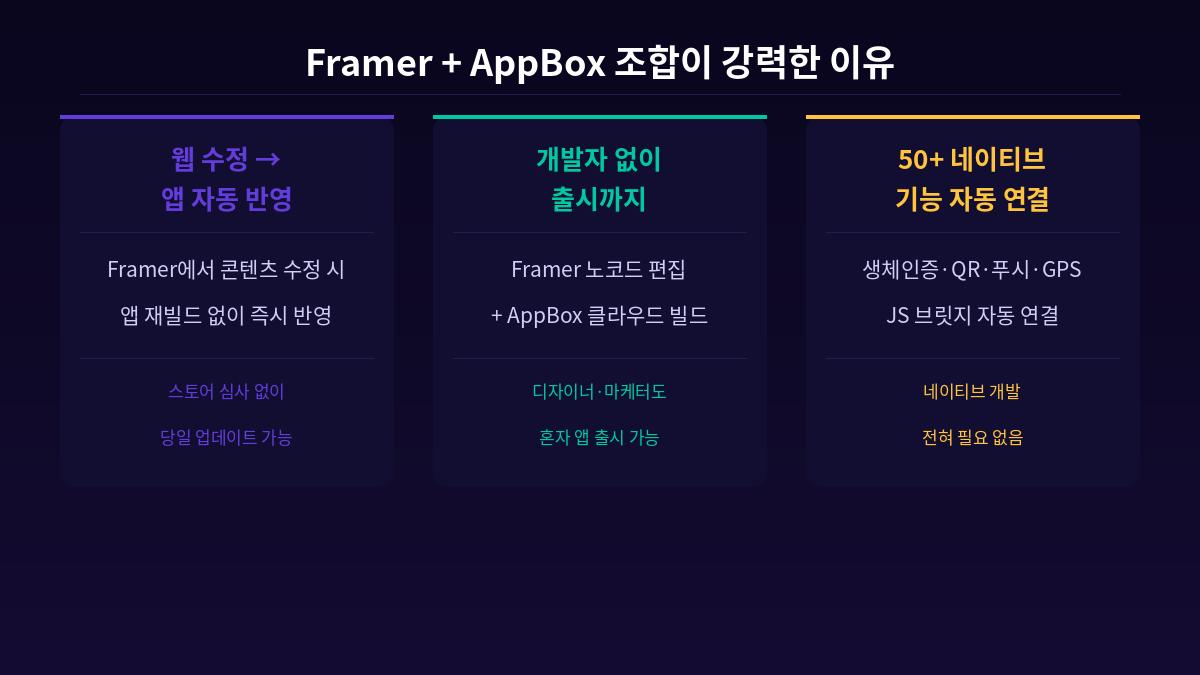 Framer + AppBox 조합이 강력한 이유

웹 수정 →
앱 자동 반영

Framer에서 콘텐츠 수정 시
앱 재빌드 없이 즉시 반영

스토어 심사 없이
당일 업데이트 가능

개발자 없이
출시까지

Framer 노코드 편집
+ AppBox 클라우드 빌드

디자이너·마케터도
혼자 앱 출시 가능

50+ 네이티브
기능 자동 연결

생체인증·QR·푸시·GPS
JS 브릿지 자동 연결

네이티브 개발
전혀 필요 없음